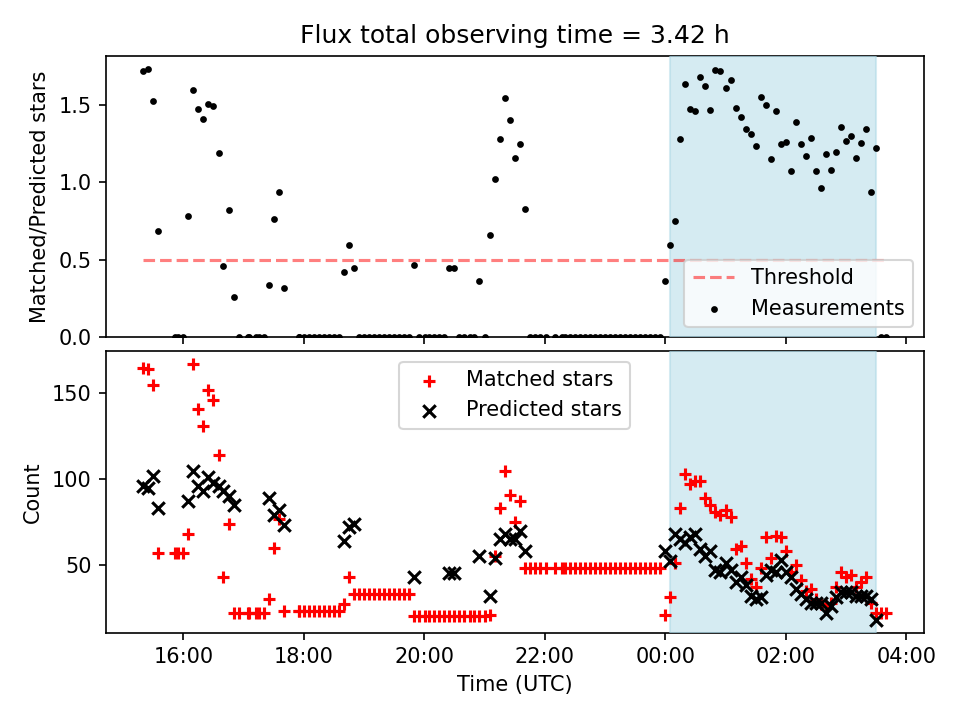 Flux total observing time = 3.42 h

Matched/Predicted stars

1.5
1.0
0.5
0.0

Threshold
Measurements

Matched stars
Predicted stars

Count

150
100
50

16:00
18:00
20:00
22:00
00:00
02:00
04:00

Time (UTC)